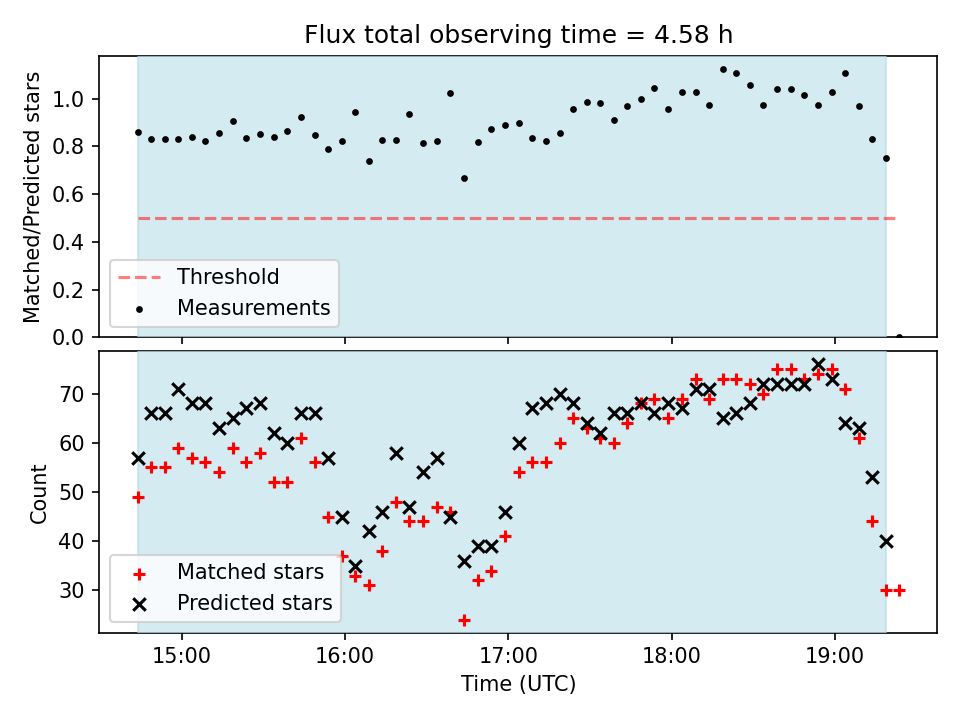 Flux total observing time = 4.58 h

Matched/Predicted stars

1.0
0.8
0.6
0.4
0.2
0.0

Threshold
Measurements

Count

70
60
50
40
30

Matched stars
Predicted stars

15:00
16:00
17:00
18:00
19:00

Time (UTC)